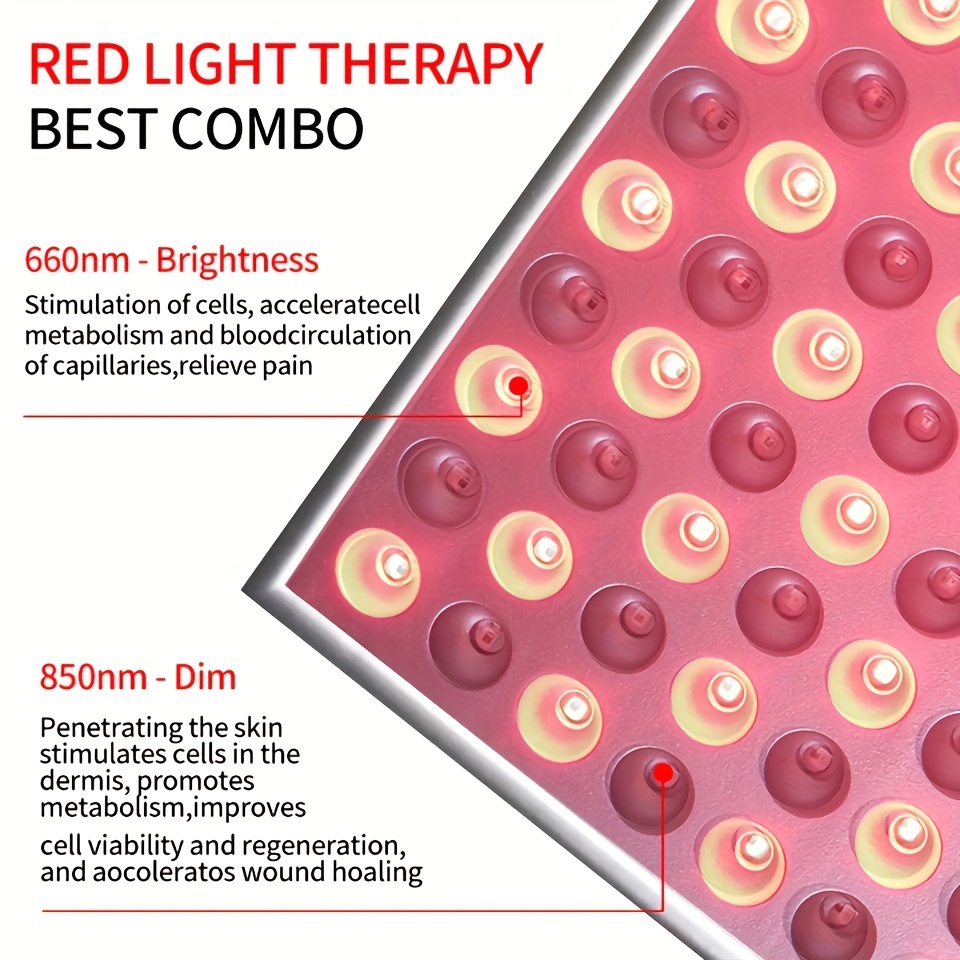 RED LIGHT THERAPY
BEST COMBO

660nm - Brightness

Stimulation of cells, acceleratecell metabolism and bloodcirculation of capillaries,relieve pain

850nm - Dim

Penetrating the skin stimulates cells in the dermis, promotes metabolism,improves

cell viability and regeneration, and aocoleratos wound hoaling